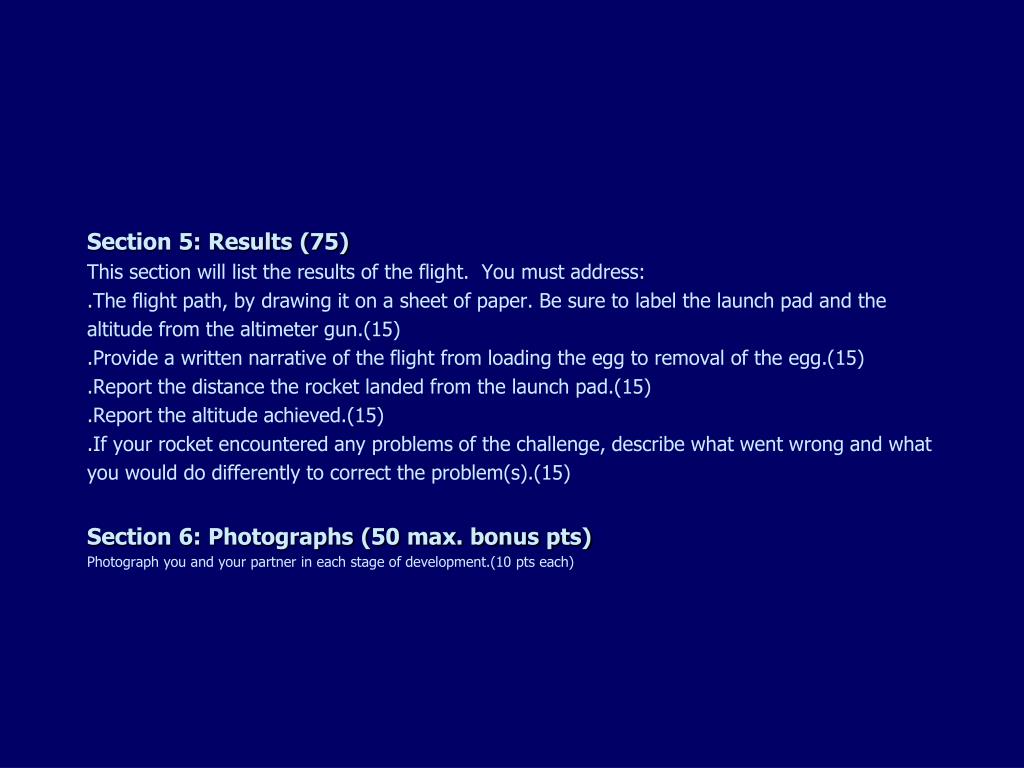 Section 5: Results (75)
This section will list the results of the flight. You must address:
.The flight path, by drawing it on a sheet of paper. Be sure to label the launch pad and the altitude from the altimeter gun.(15)
.Provide a written narrative of the flight from loading the egg to removal of the egg.(15)
.Report the distance the rocket landed from the launch pad.(15)
.Report the altitude achieved.(15)
.If your rocket encountered any problems of the challenge, describe what went wrong and what you would do differently to correct the problem(s).(15)

Section 6: Photographs (50 max. bonus pts)
Photograph you and your partner in each stage of development.(10 pts each)